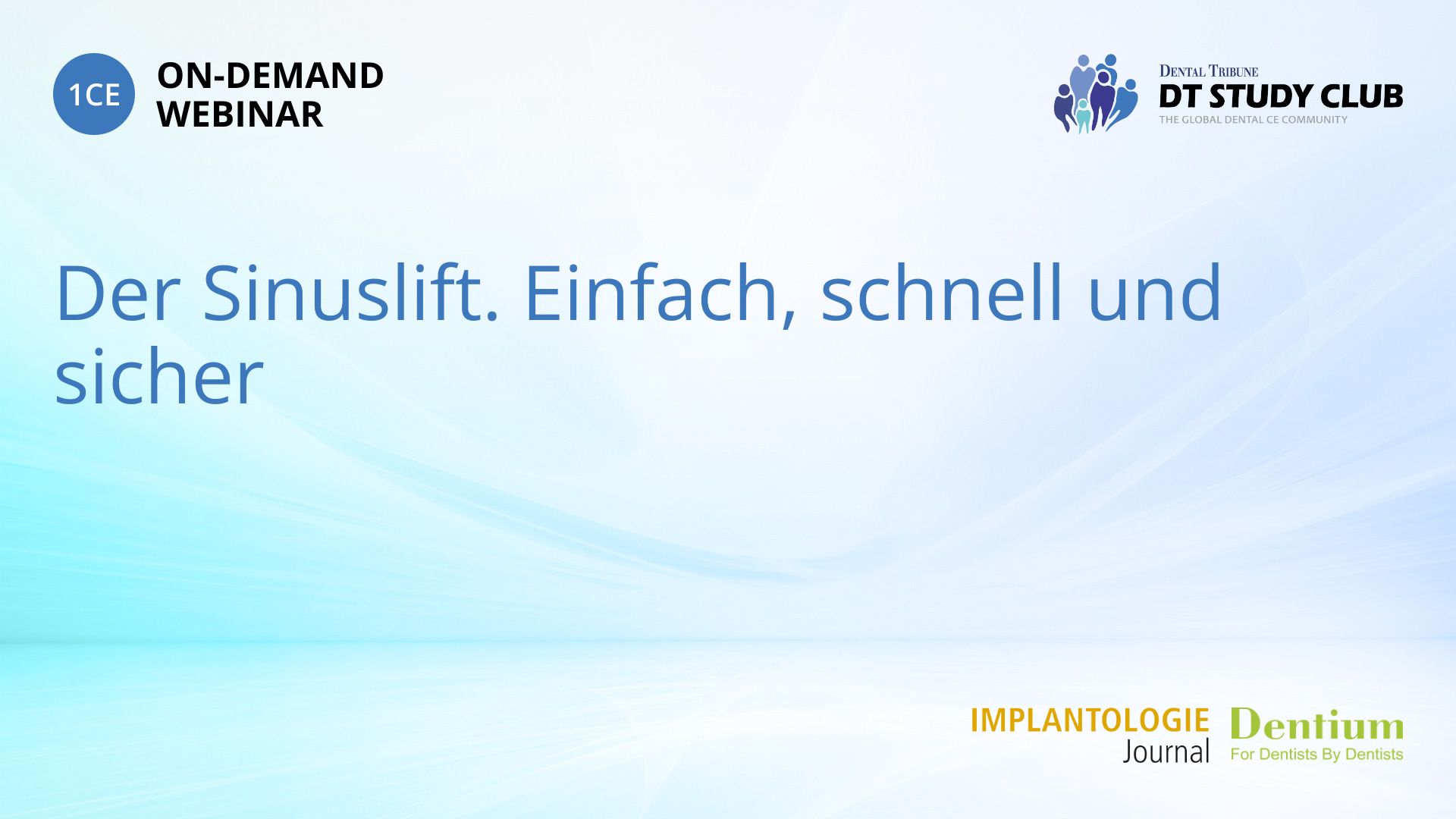 1CE ON-DEMAND WEBINAR

DENTAL TRIBUNE
DT STUDY CLUB
THE GLOBAL DENTAL CE COMMUNITY

Der Sinuslift. Einfach, schnell und sicher

IMPLANTOLOGIE Journal

Dentium
For Dentists By Dentists